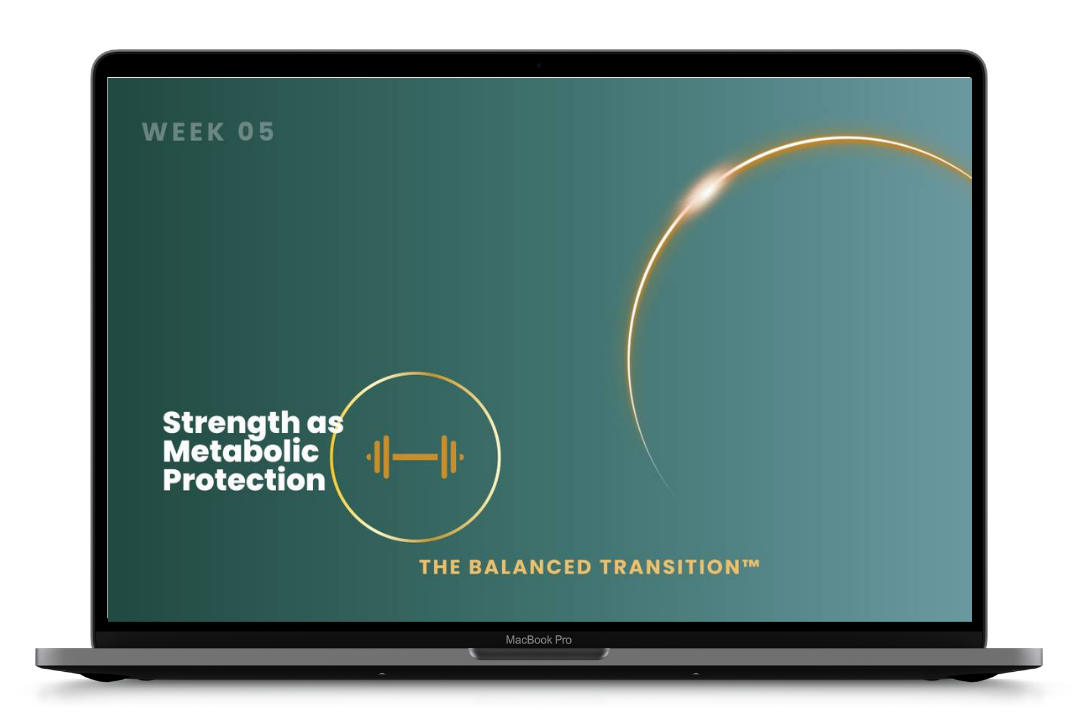 WEEK 05

Strength as Metabolic Protection

THE BALANCED TRANSITION™

MacBook Pro